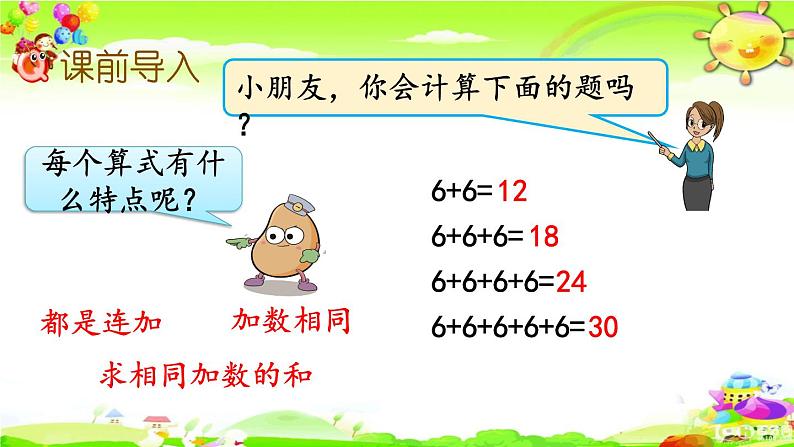 课前导入

小朋友，你会计算下面的题吗？

每个算式有什么特点呢？

$6+6=12$

$6+6+6=18$

$6+6+6+6=24$

$6+6+6+6+6=30$

都是连加　加数相同

求相同加数的和